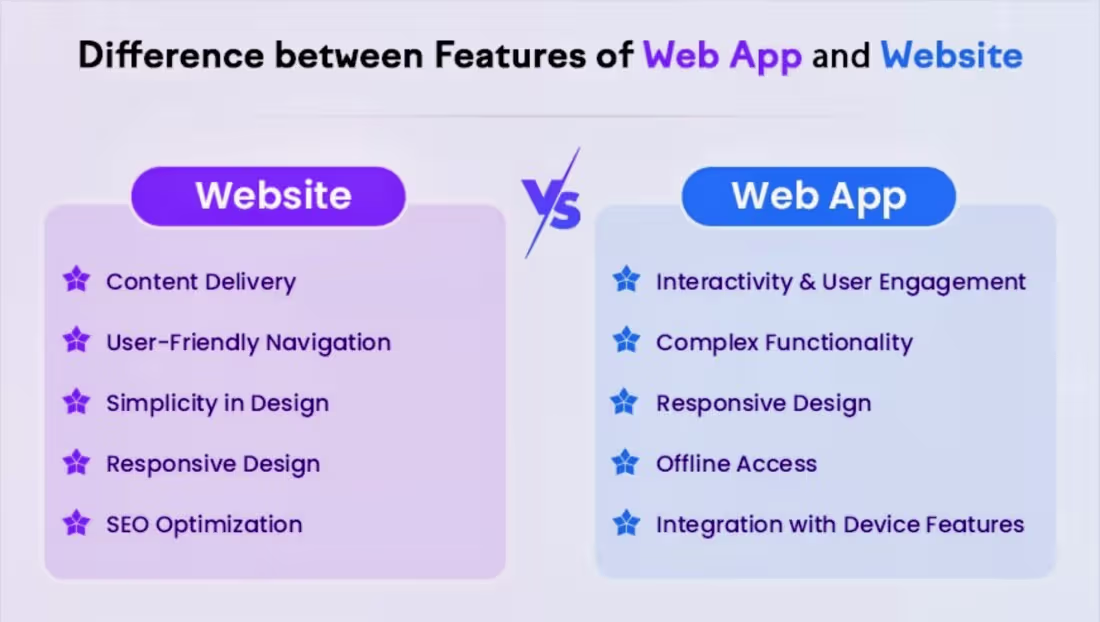 Difference between Features of Web App and Website

Website

Content Delivery

User-Friendly Navigation

Simplicity in Design

Responsive Design

SEO Optimization

VS

Web App

Interactivity & User Engagement

Complex Functionality

Responsive Design

Offline Access

Integration with Device Features